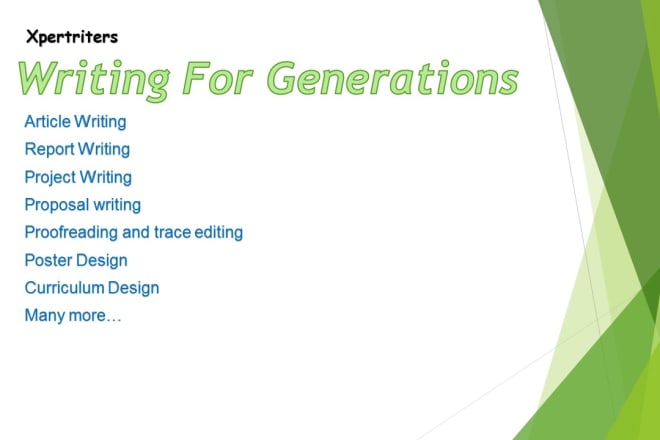 Xpertriters

Writing For Generations

Article Writing
Report Writing
Project Writing
Proposal writing
Proofreading and trace editing
Poster Design
Curriculum Design
Many more…